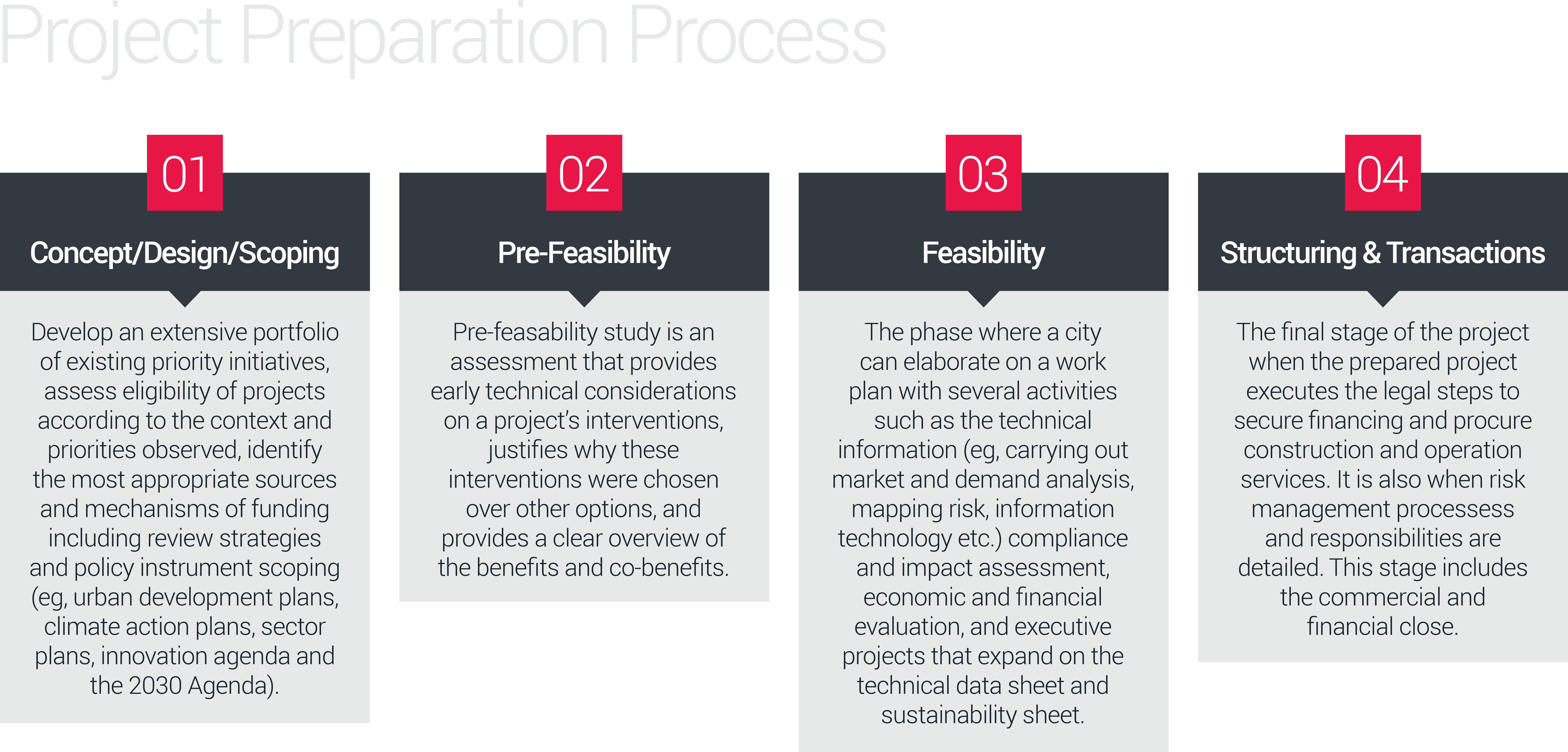 Project Preparation Process

01

Concept/Design/Scoping

Develop an extensive portfolio of existing priority initiatives, assess eligibility of projects according to the context and priorities observed, identify the most appropriate sources and mechanisms of funding including review strategies and policy instrument scoping (eg, urban development plans, climate action plans, sector plans, innovation agenda and the 2030 Agenda).

02

Pre-Feasibility

Pre-feasability study is an assessment that provides early technical considerations on a project's interventions, justifies why these interventions were chosen over other options, and provides a clear overview of the benefits and co-benefits.

03

Feasibility

The phase where a city can elaborate on a work plan with several activities such as the technical information (eg, carrying out market and demand analysis, mapping risk, information technology etc.) compliance and impact assessment, economic and financial evaluation, and executive projects that expand on the technical data sheet and sustainability sheet.

04

Structuring & Transactions

The final stage of the project when the prepared project executes the legal steps to secure financing and procure construction and operation services. It is also when risk management processess and responsibilities are detailed. This stage includes the commercial and financial close.